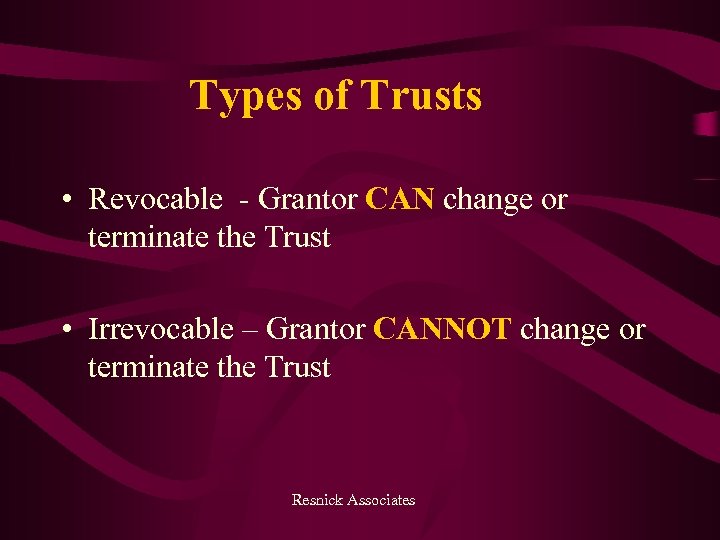 Types of Trusts

• Revocable - Grantor CAN change or terminate the Trust

• Irrevocable – Grantor CANNOT change or terminate the Trust

Resnick Associates